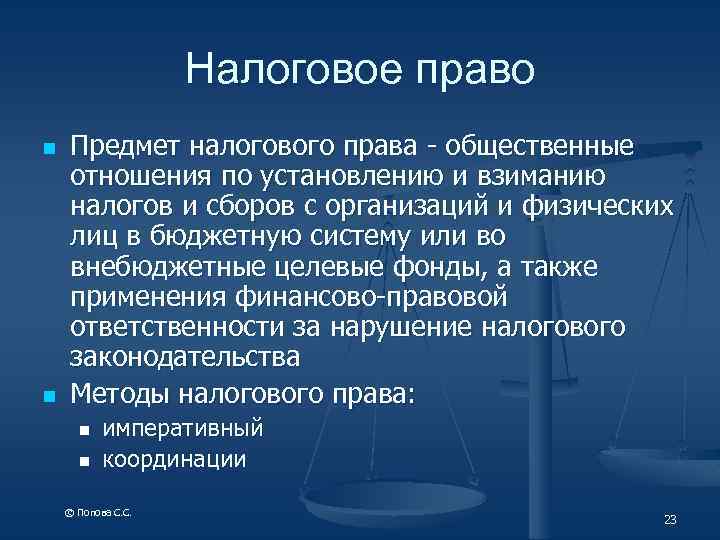 Налоговое право

- Предмет налогового права - общественные отношения по установлению и взиманию налогов и сборов с организаций и физических лиц в бюджетную систему или во внебюджетные целевые фонды, а также применения финансово-правовой ответственности за нарушение налогового законодательства
- Методы налогового права:
  - императивный
  - координации

© Попова С.С.

23